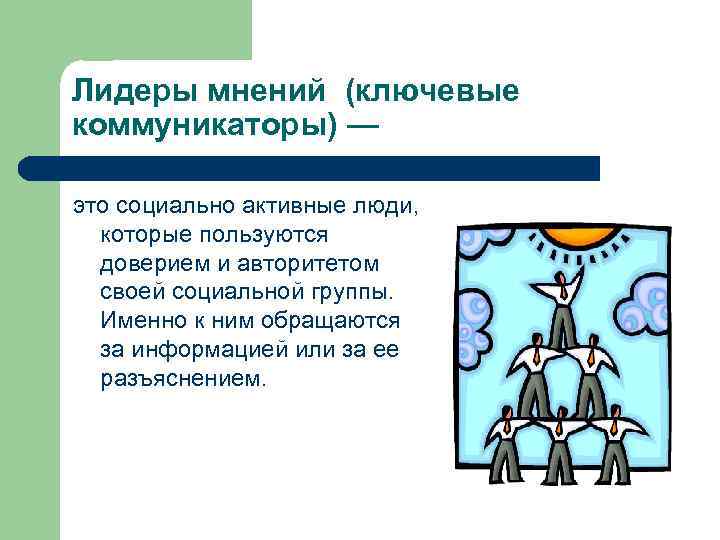 Лидеры мнений (ключевые коммуникаторы) —

это социально активные люди, которые пользуются доверием и авторитетом своей социальной группы. Именно к ним обращаются за информацией или за ее разъяснением.